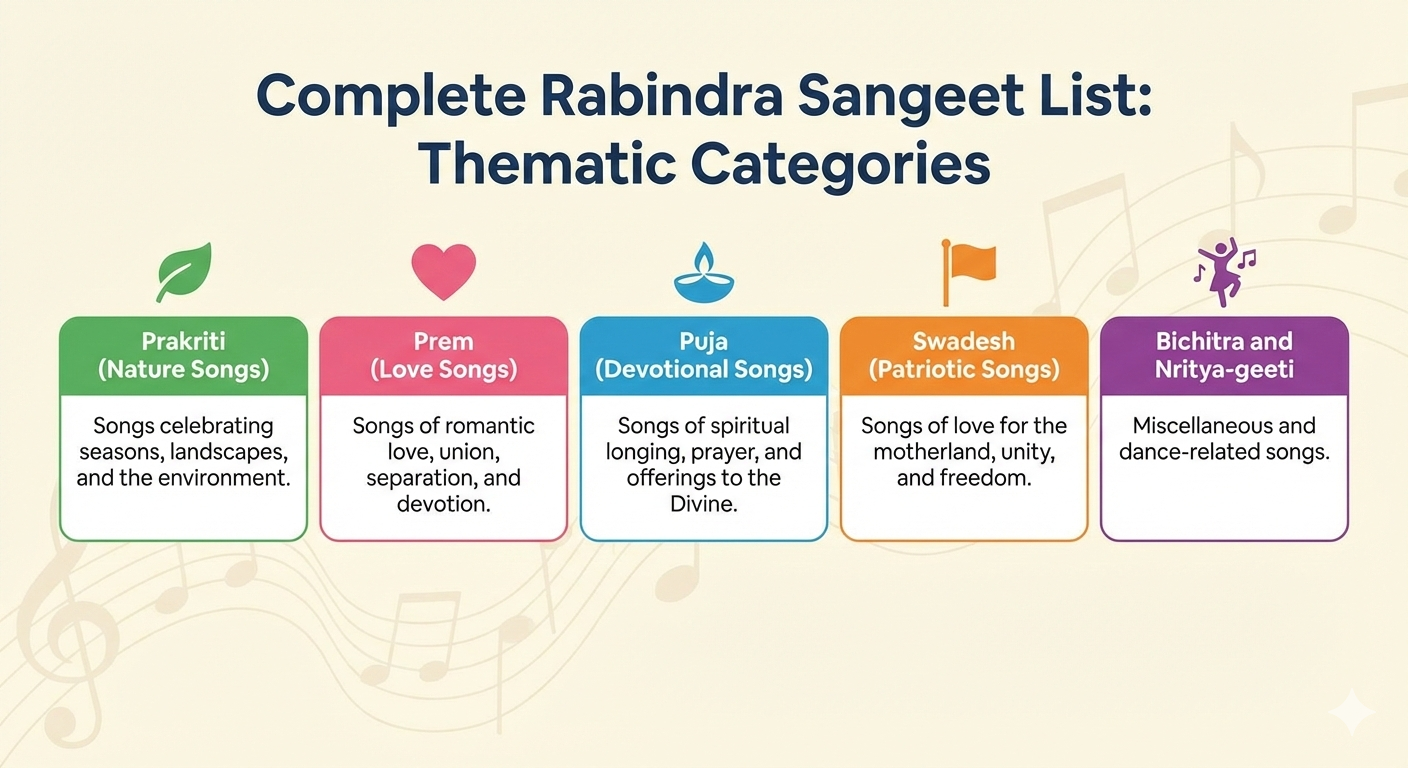 Complete Rabindra Sangeet List: Thematic Categories

Prakriti (Nature Songs)

Songs celebrating seasons, landscapes, and the environment.

Prem (Love Songs)

Songs of romantic love, union, separation, and devotion.

Puja (Devotional Songs)

Songs of spiritual longing, prayer, and offerings to the Divine.

Swadesh (Patriotic Songs)

Songs of love for the motherland, unity, and freedom.

Bichitra and Nritya-geeti

Miscellaneous and dance-related songs.